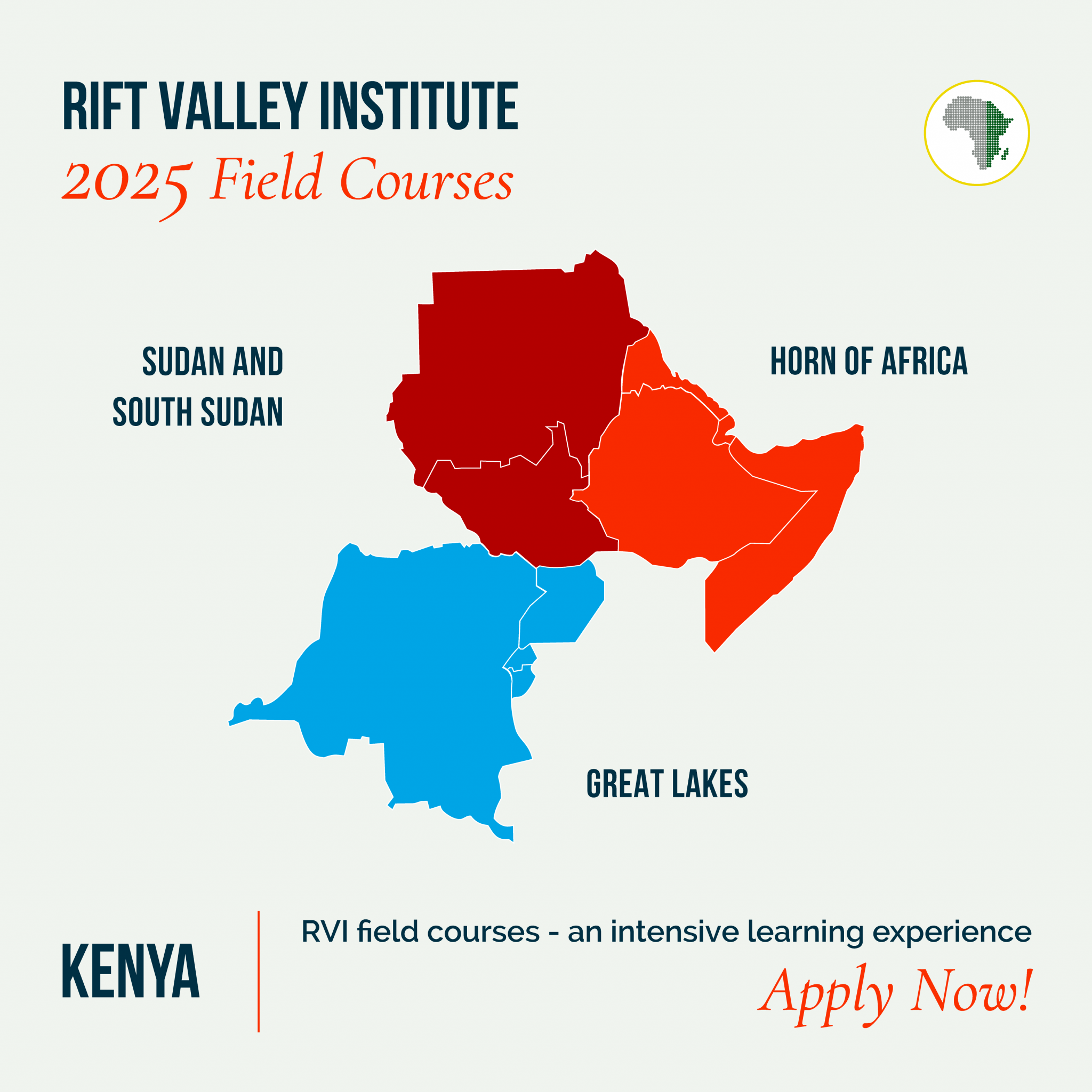 RIFT VALLEY INSTITUTE
2025 Field Courses

SUDAN AND SOUTH SUDAN

HORN OF AFRICA

GREAT LAKES

KENYA

RVI field courses - an intensive learning experience

Apply Now!